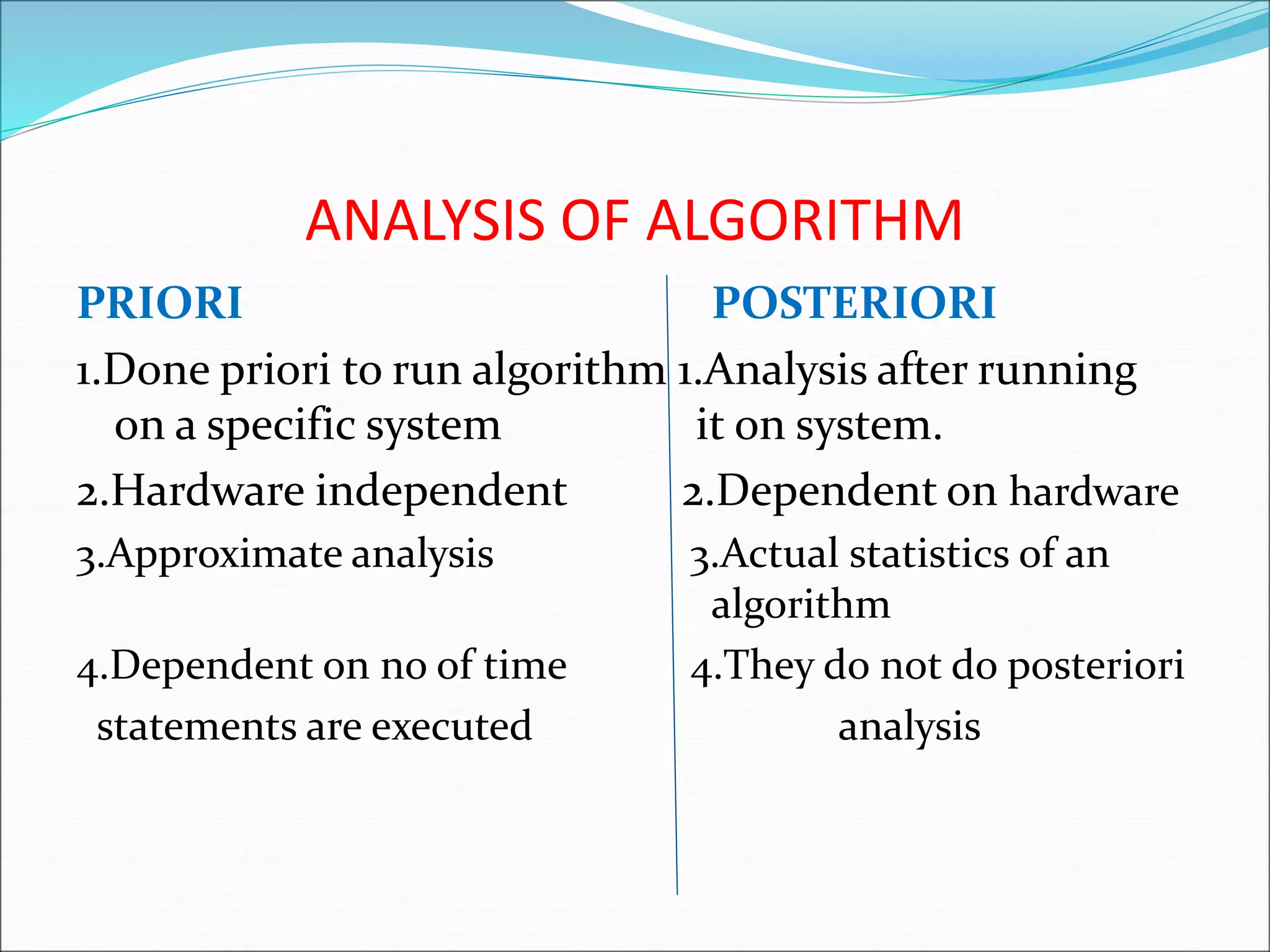 ANALYSIS OF ALGORITHM

PRIORI

1.Done priori to run algorithm on a specific system

2.Hardware independent

3.Approximate analysis

4.Dependent on no of time statements are executed

POSTERIORI

1.Analysis after running it on system.

2.Dependent on hardware

3.Actual statistics of an algorithm

4.They do not do posteriori analysis